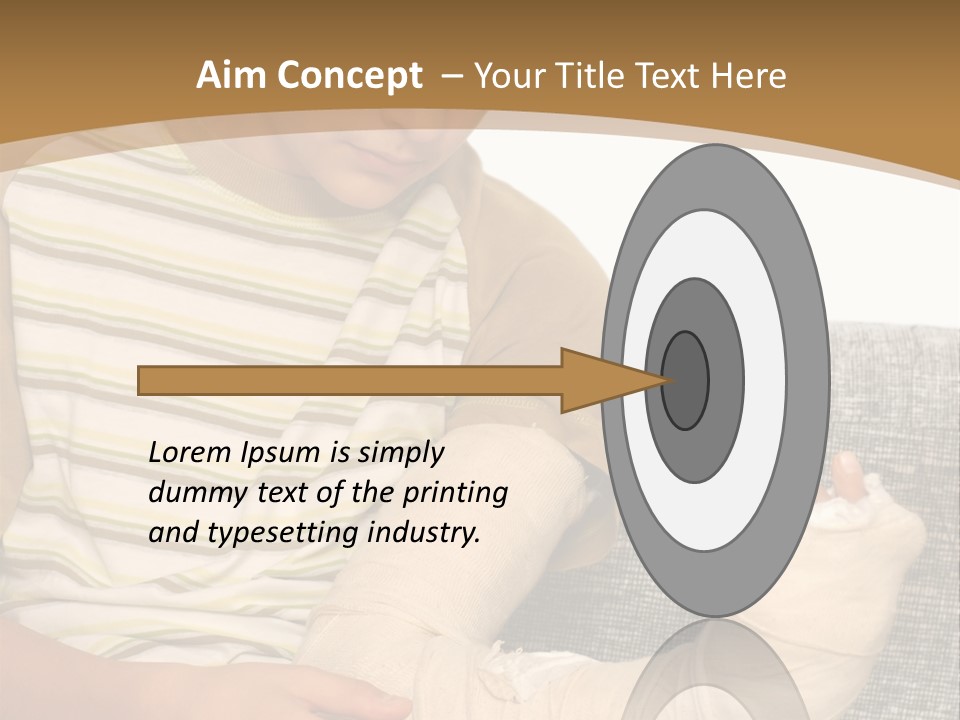 Aim Concept – Your Title Text Here

Lorem Ipsum is simply dummy text of the printing and typesetting industry.